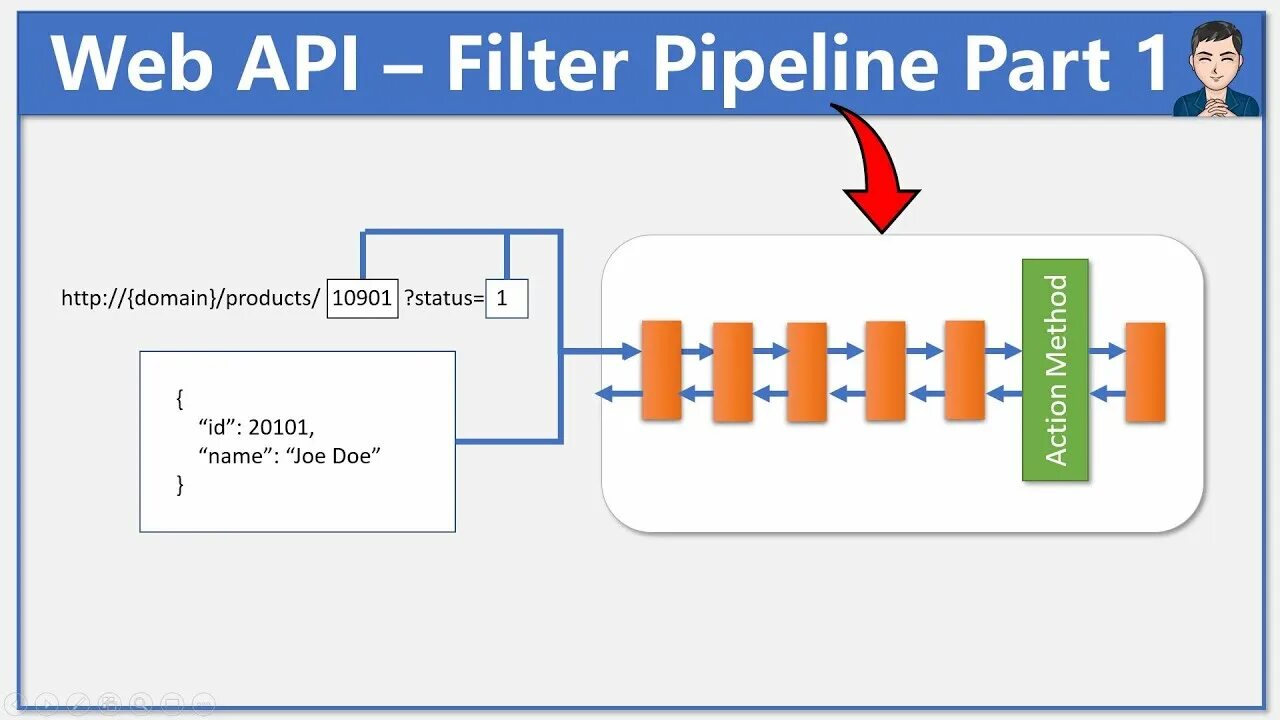 Web API – Filter Pipeline Part 1

http://{domain}/products/ 10901 ?status= 1

{
“id”: 20101,
“name”: “Joe Doe”
}

Action Method